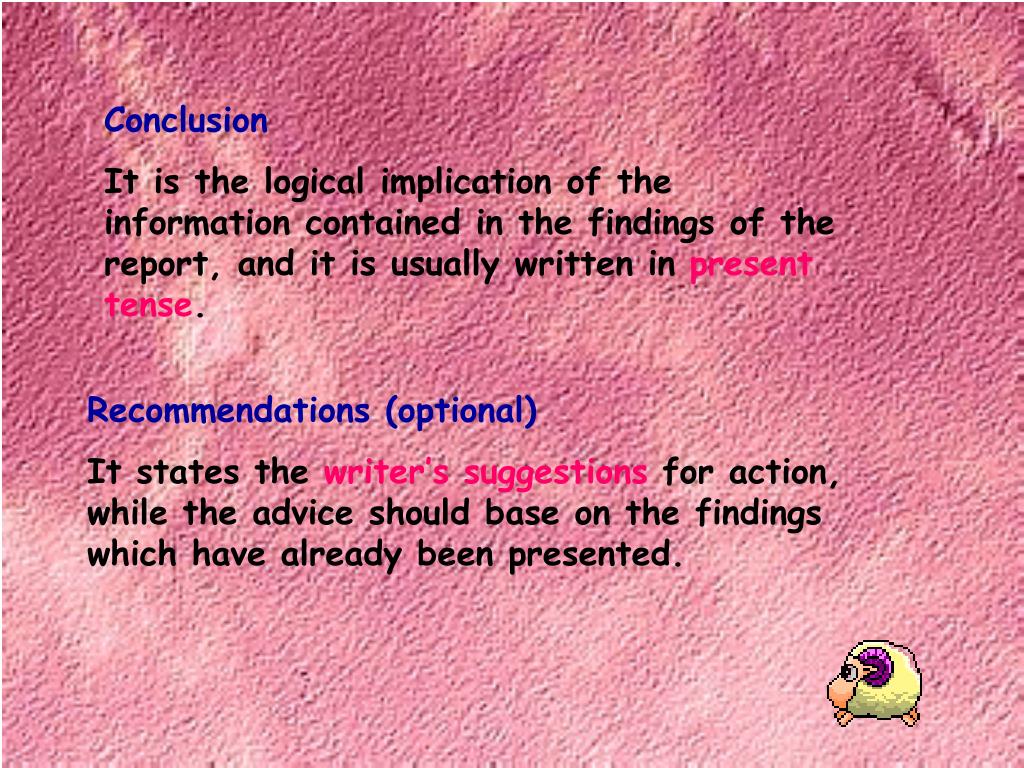 Conclusion

It is the logical implication of the information contained in the findings of the report, and it is usually written in present tense.

Recommendations (optional)

It states the writer's suggestions for action, while the advice should base on the findings which have already been presented.